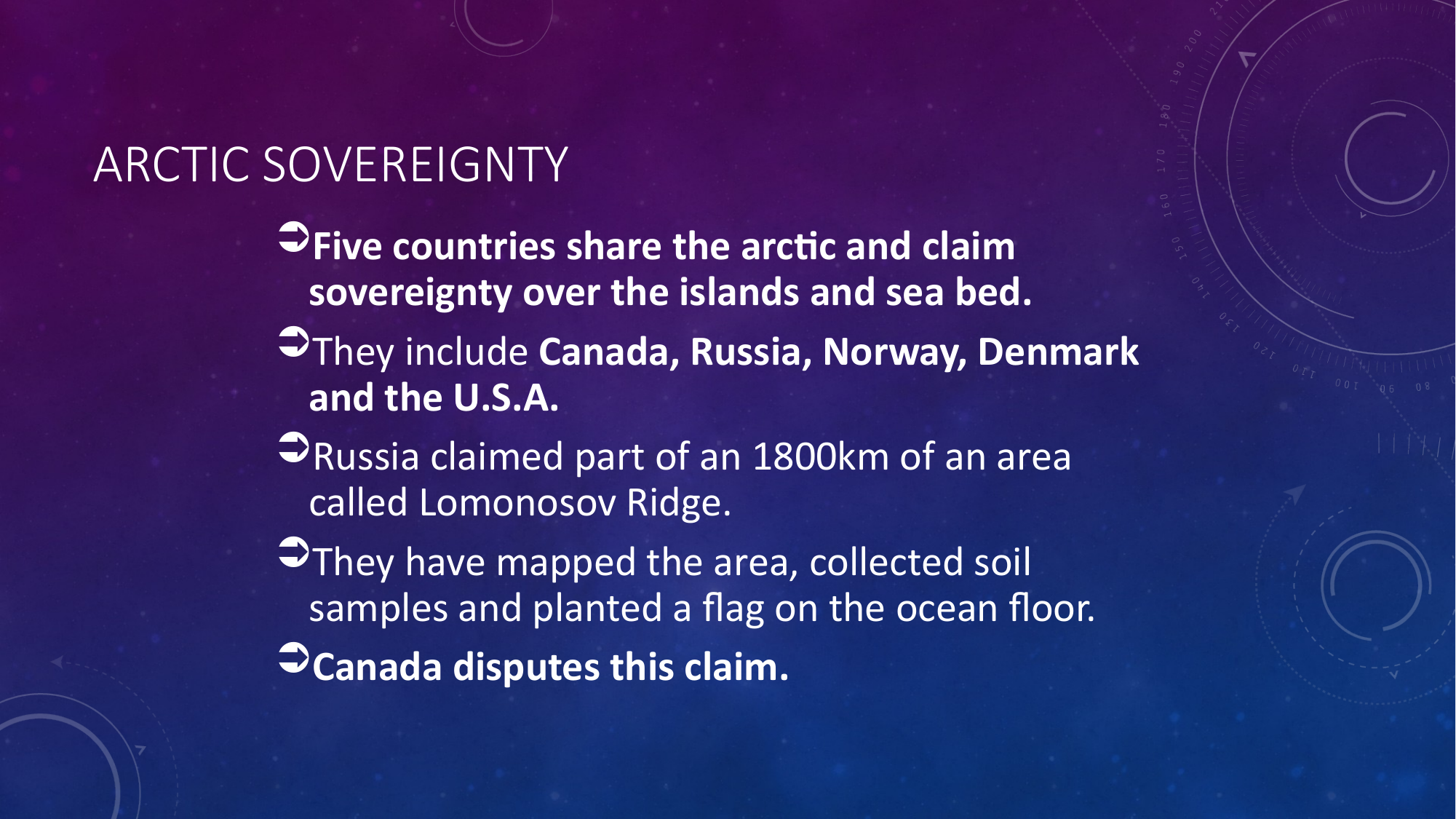 ARCTIC SOVEREIGNTY

➲Five countries share the arctic and claim sovereignty over the islands and sea bed.

➲They include Canada, Russia, Norway, Denmark and the U.S.A.

➲Russia claimed part of an 1800km of an area called Lomonosov Ridge.

➲They have mapped the area, collected soil samples and planted a flag on the ocean floor.

➲Canada disputes this claim.